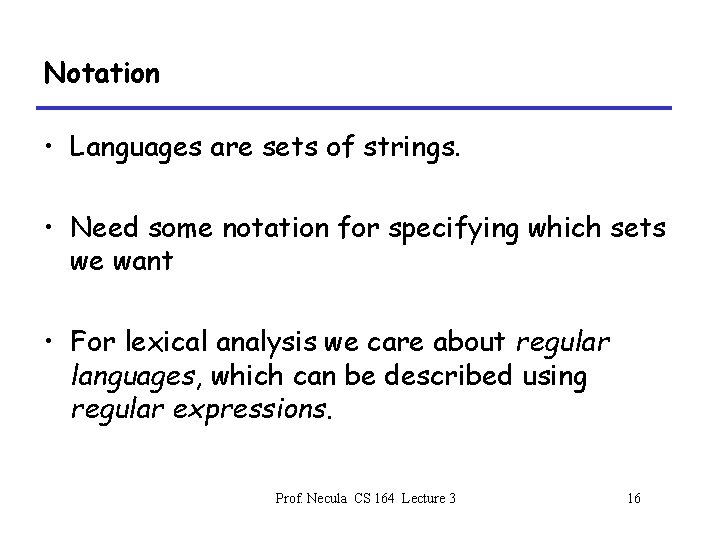 Notation

• Languages are sets of strings.

• Need some notation for specifying which sets we want

• For lexical analysis we care about regular languages, which can be described using regular expressions.

Prof. Necula CS 164 Lecture 3

16